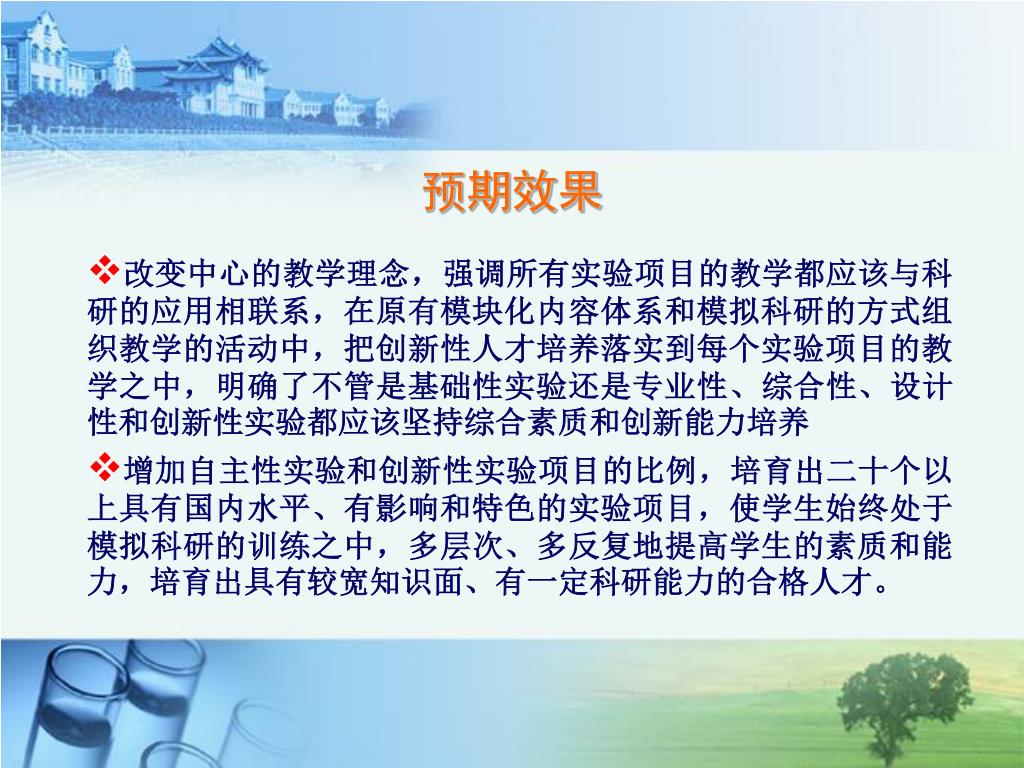 预期效果

❖改变中心的教学理念，强调所有实验项目的教学都应该与科研的应用相联系，在原有模块化内容体系和模拟科研的方式组织教学的活动中，把创新性人才培养落实到每个实验项目的教学之中，明确了不管是基础性实验还是专业性、综合性、设计性和创新性实验都应该坚持综合素质和创新能力培养

❖增加自主性实验和创新性实验项目的比例，培育出二十个以上具有国内水平、有影响和特色的实验项目，使学生始终处于模拟科研的训练之中，多层次、多反复地提高学生的素质和能力，培育出具有较宽知识面、有一定科研能力的合格人才。